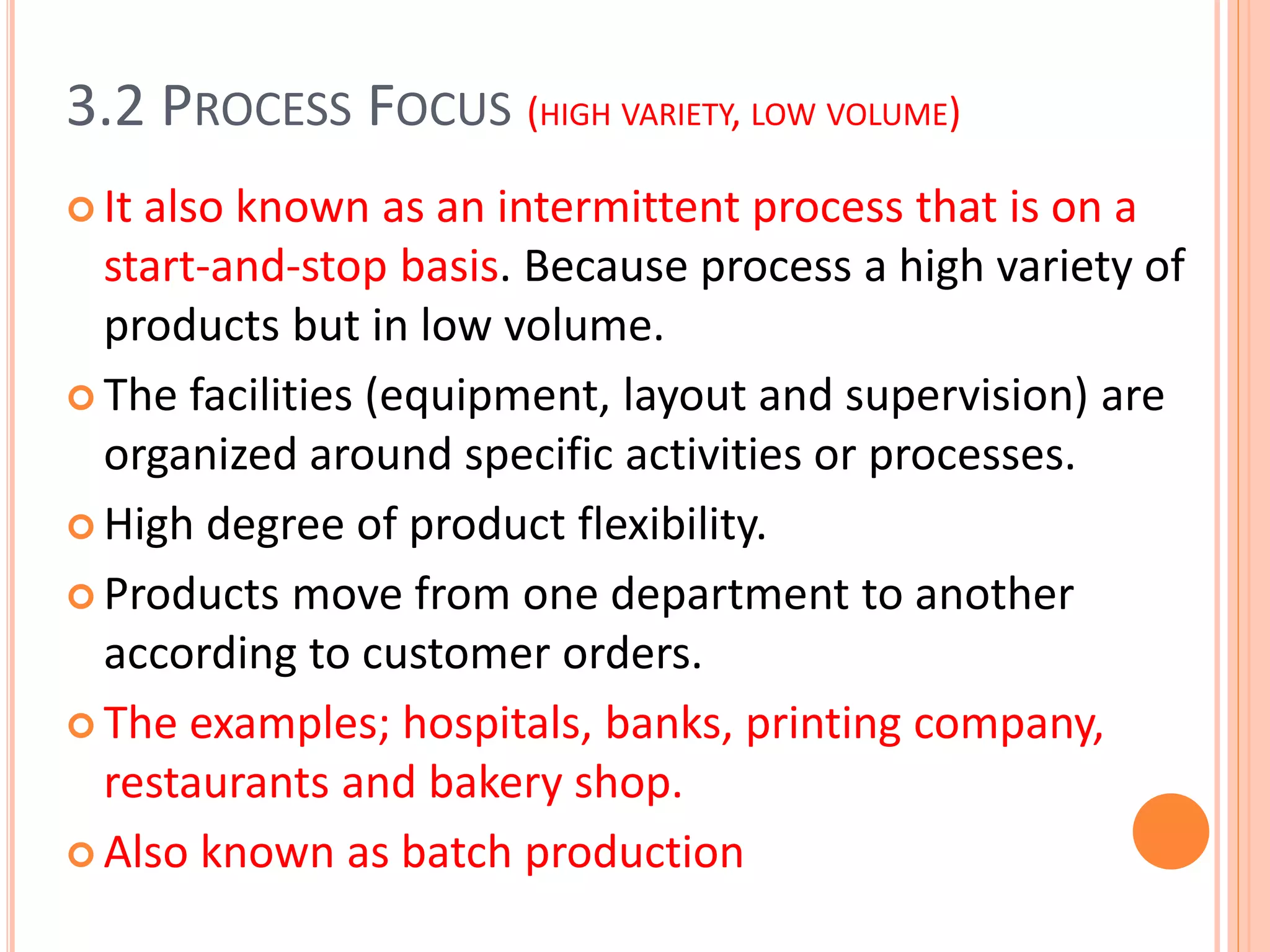 3.2 PROCESS FOCUS (HIGH VARIETY, LOW VOLUME)

It also known as an intermittent process that is on a start-and-stop basis. Because process a high variety of products but in low volume.

The facilities (equipment, layout and supervision) are organized around specific activities or processes.

High degree of product flexibility.

Products move from one department to another according to customer orders.

The examples; hospitals, banks, printing company, restaurants and bakery shop.

Also known as batch production